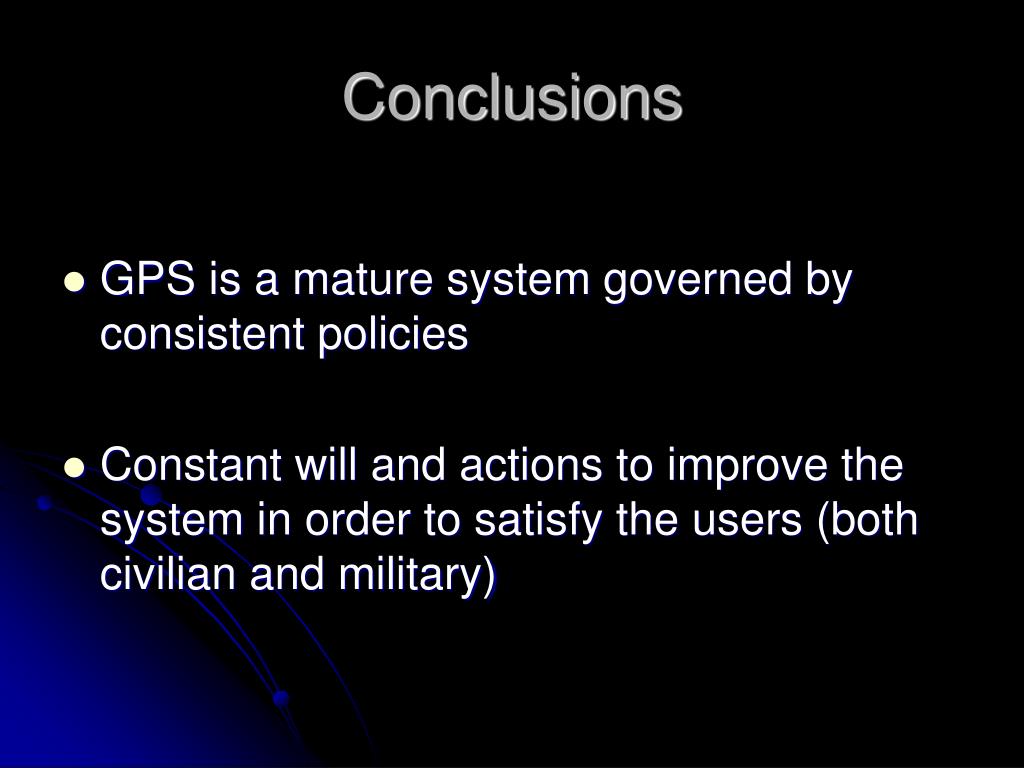 Conclusions

- GPS is a mature system governed by consistent policies

- Constant will and actions to improve the system in order to satisfy the users (both civilian and military)